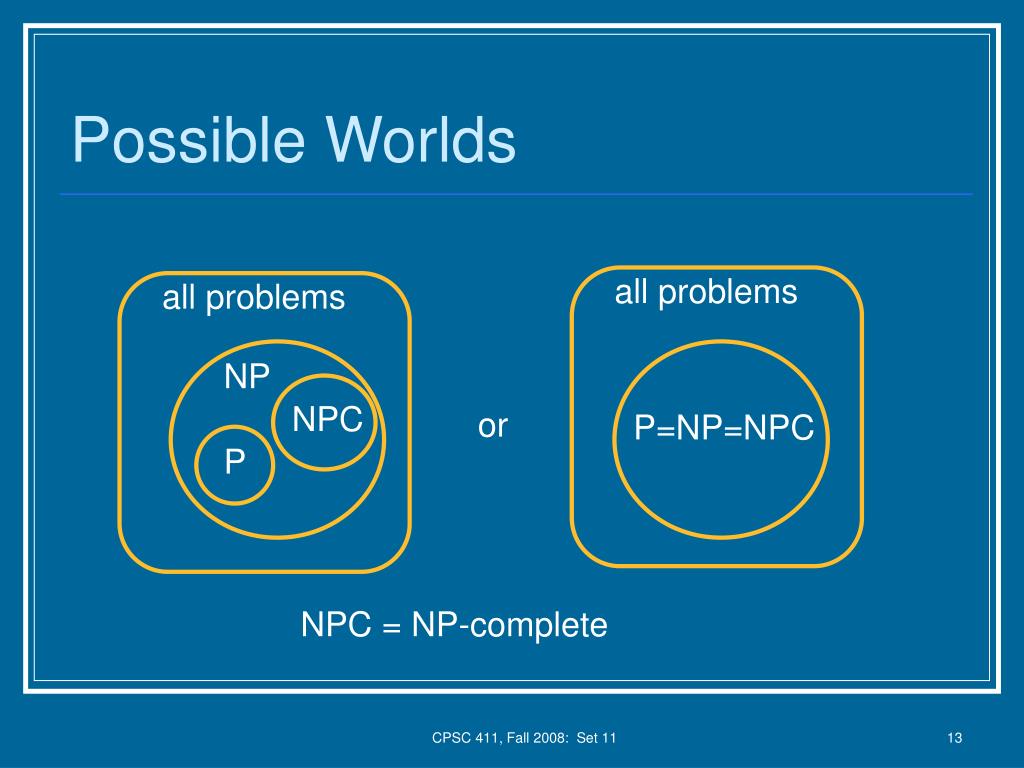 Possible Worlds

all problems

NP

NPC

P

or

all problems

P=NP=NPC

NPC = NP-complete

CPSC 411, Fall 2008: Set 11

13